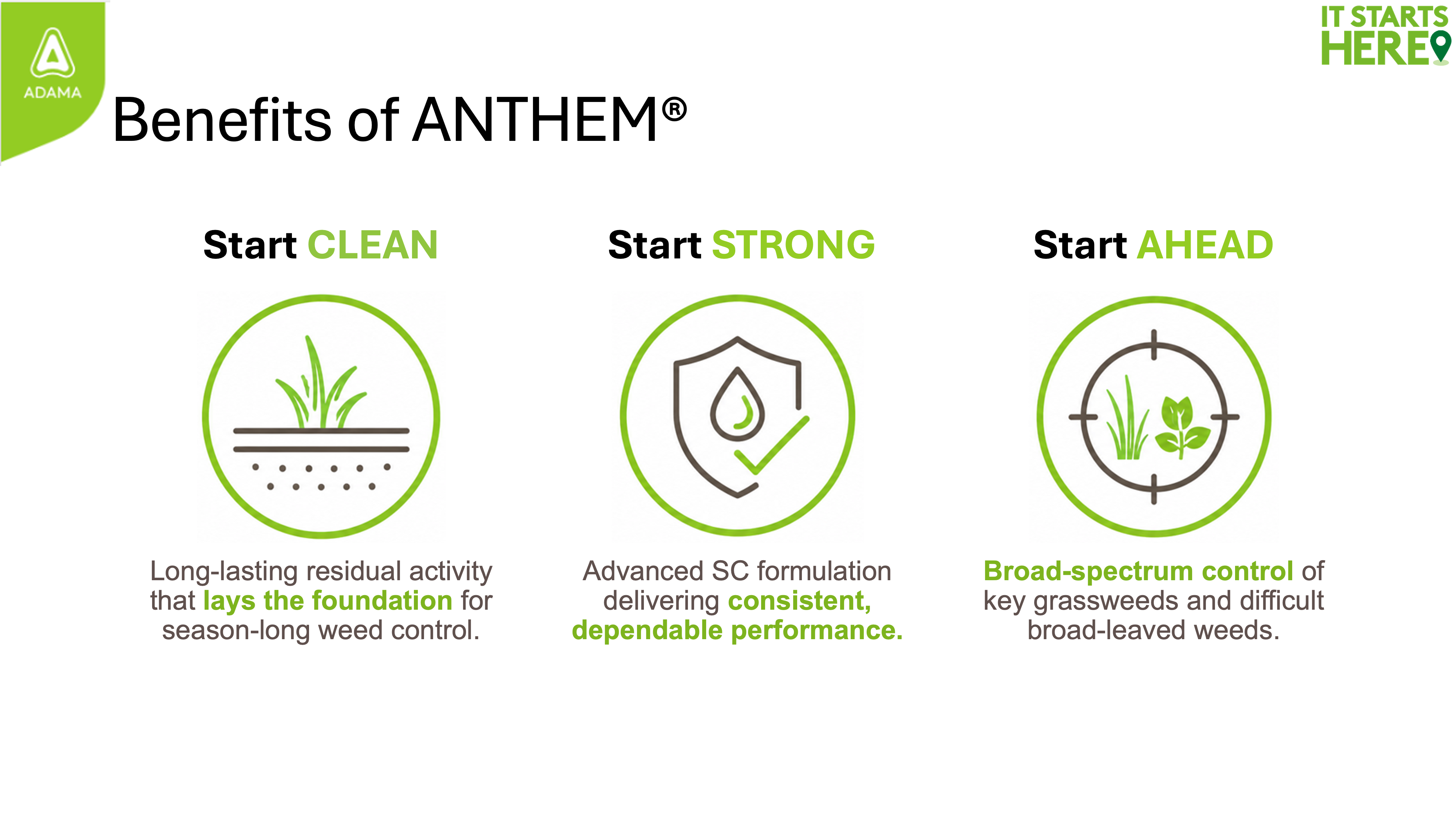 ADAMA

IT STARTS HERE

Benefits of ANTHEM®

Start CLEAN

Long-lasting residual activity that lays the foundation for season-long weed control.

Start STRONG

Advanced SC formulation delivering consistent, dependable performance.

Start AHEAD

Broad-spectrum control of key grassweeds and difficult broad-leaved weeds.